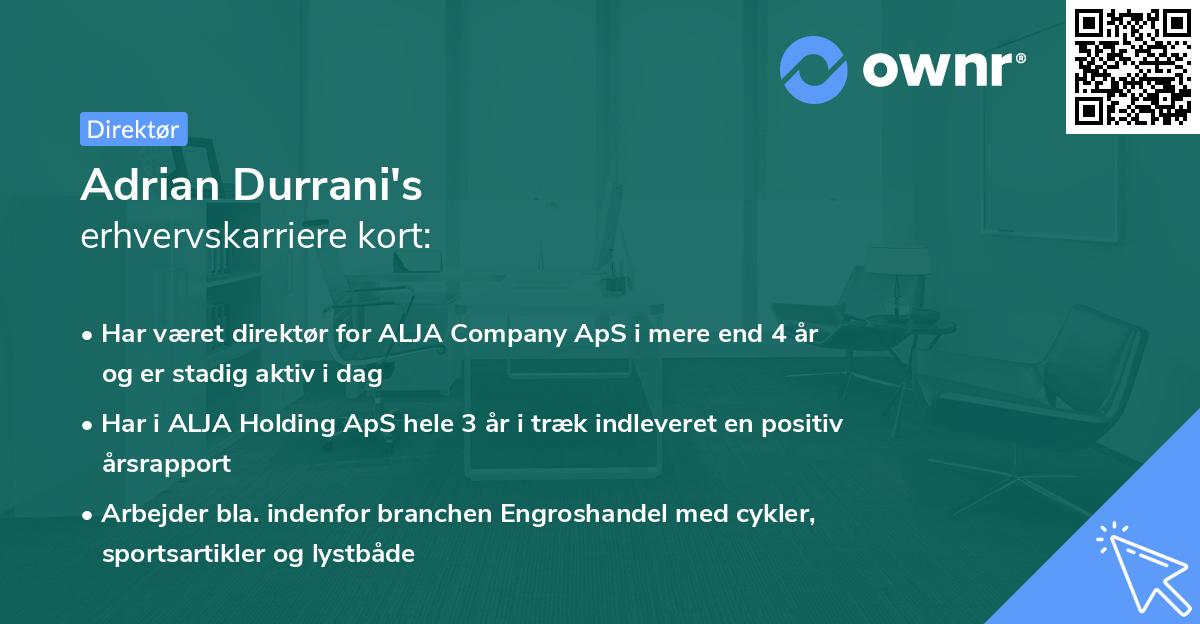 ownr®

Direktør

Adrian Durrani's
erhvervskarriere kort:

• Har været direktør for ALJA Company ApS i mere end 4 år og er stadig aktiv i dag

• Har i ALJA Holding ApS hele 3 år i træk indleveret en positiv årsrapport

• Arbejder bla. indenfor branchen Engroshandel med cykler, sportsartikler og lystbåde